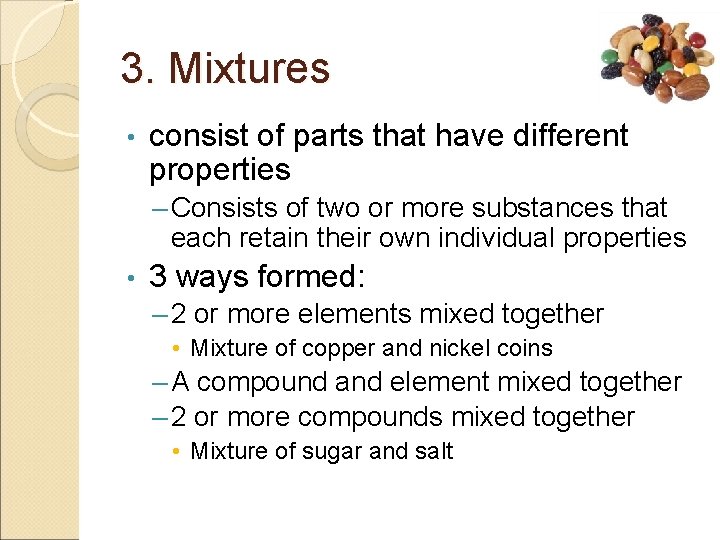 3. Mixtures

• consist of parts that have different properties

– Consists of two or more substances that each retain their own individual properties

• 3 ways formed:

– 2 or more elements mixed together

• Mixture of copper and nickel coins

– A compound and element mixed together

– 2 or more compounds mixed together

• Mixture of sugar and salt